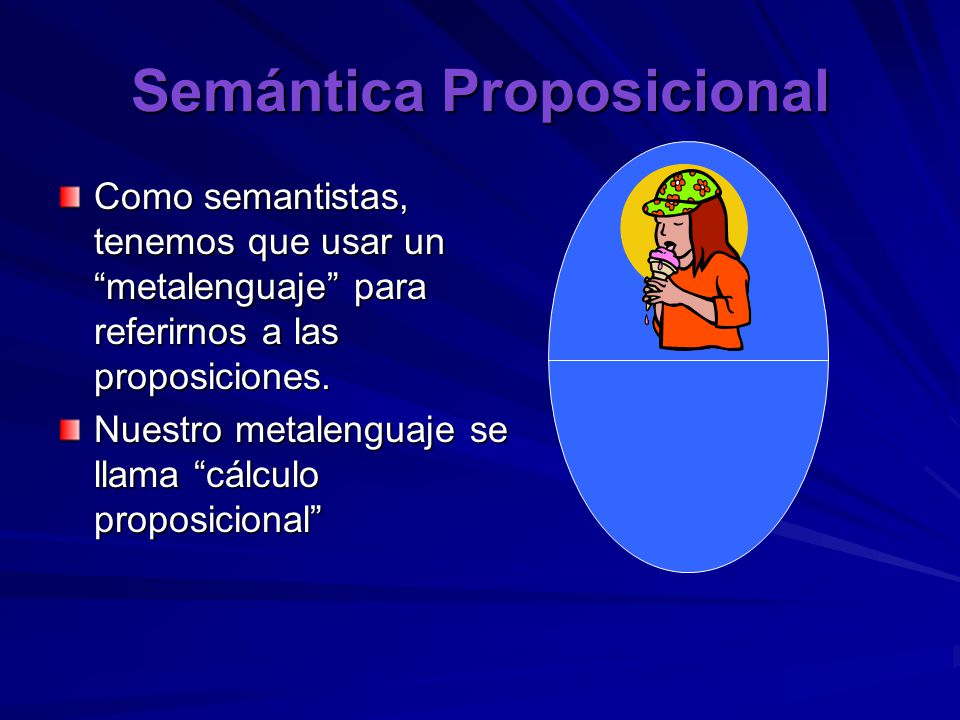 Semántica Proposicional

Como semantistas, tenemos que usar un “metalenguaje” para referirnos a las proposiciones.

Nuestro metalenguaje se llama “cálculo proposicional”